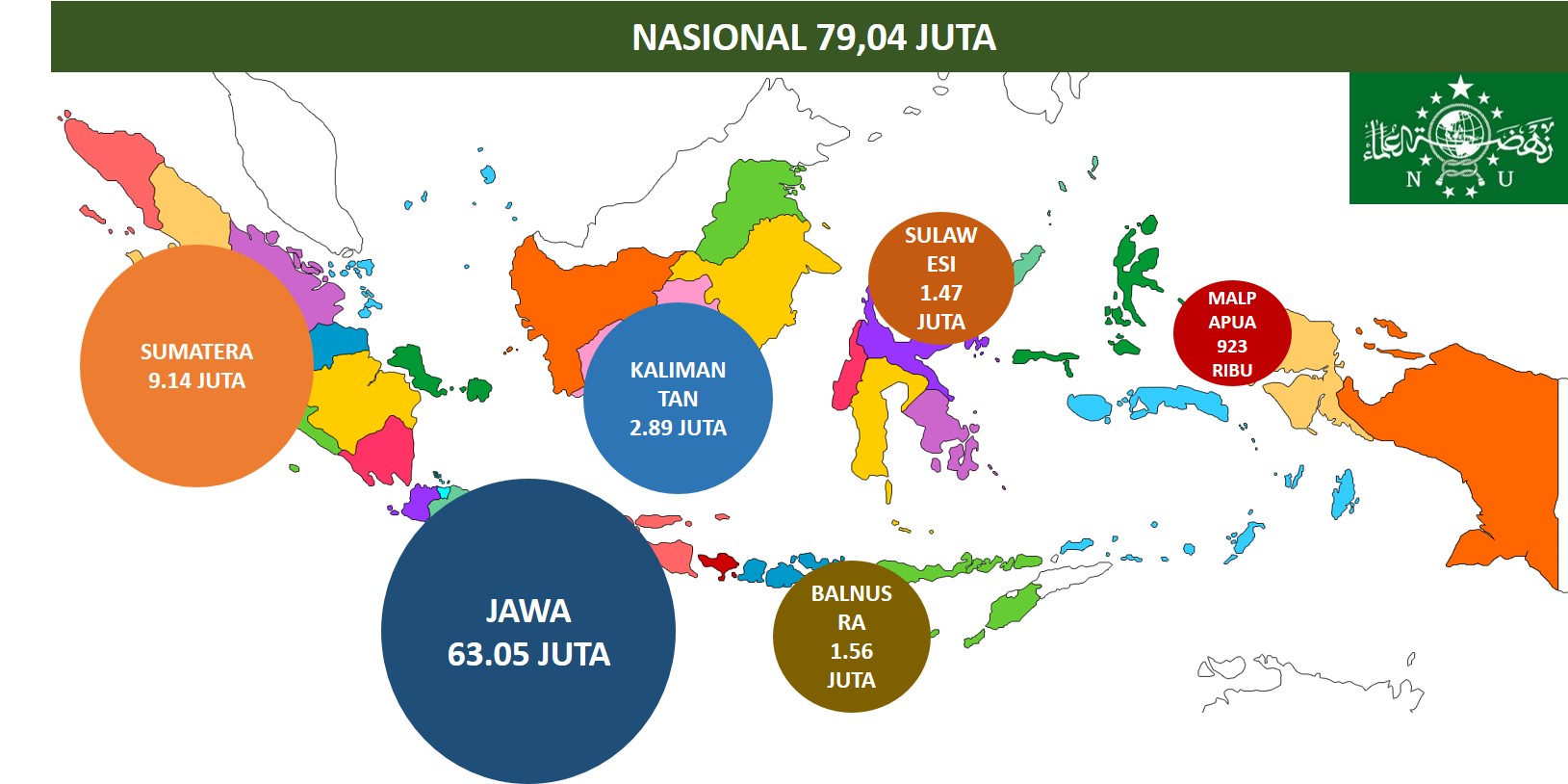 NASIONAL 79,04 JUTA

N U

SUMATERA
9.14 JUTA

KALIMAN
TAN
2.89 JUTA

SULAW
ESI
1.47
JUTA

MALP
APUA
923
RIBU

JAWA
63.05 JUTA

BALNUS
RA
1.56
JUTA